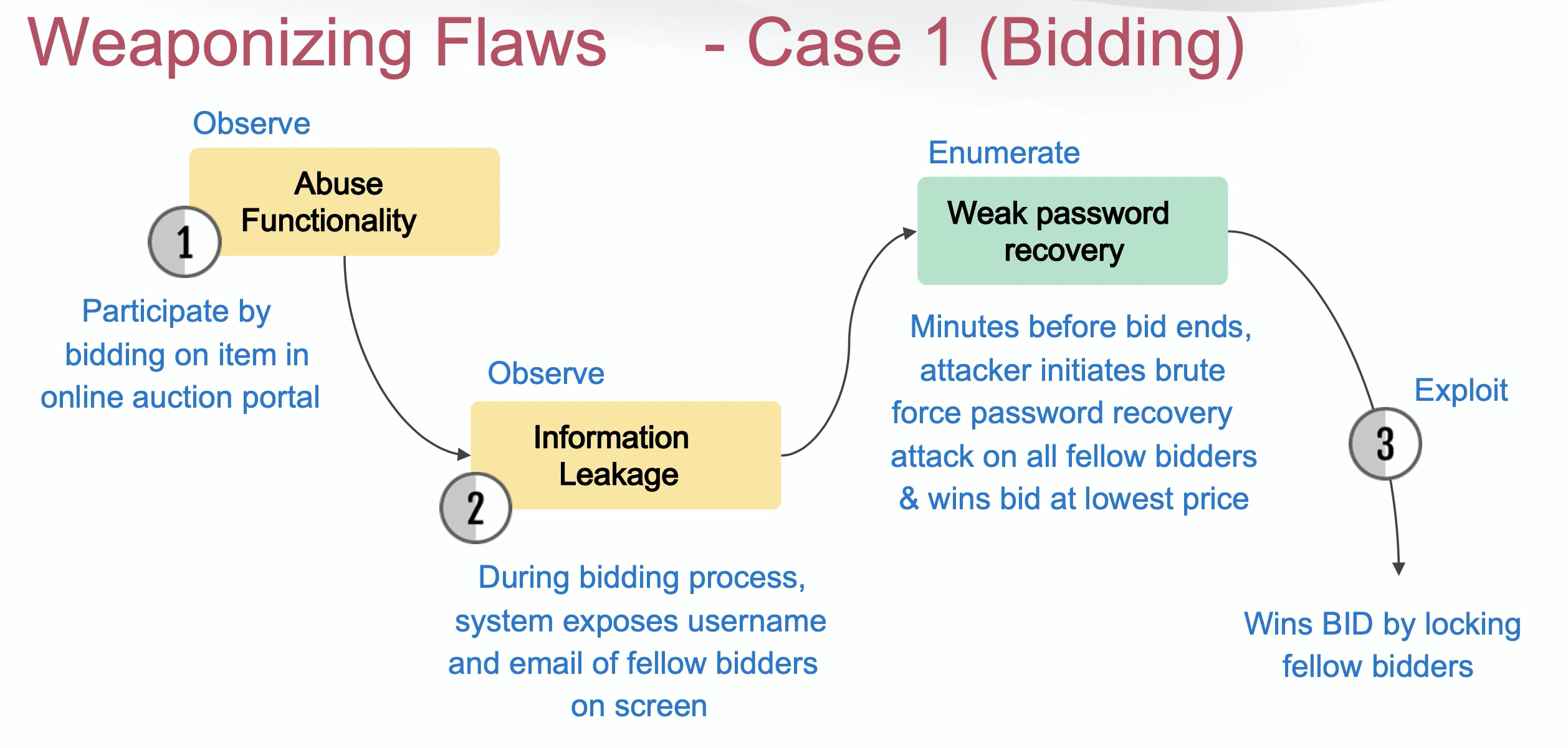 Weaponizing Flaws - Case 1 (Bidding)

Observe

Abuse Functionality

1

Participate by bidding on item in online auction portal

Observe

Information Leakage

2

During bidding process, system exposes username and email of fellow bidders on screen

Enumerate

Weak password recovery

Minutes before bid ends, attacker initiates brute force password recovery attack on all fellow bidders & wins bid at lowest price

Exploit

3

Wins BID by locking fellow bidders